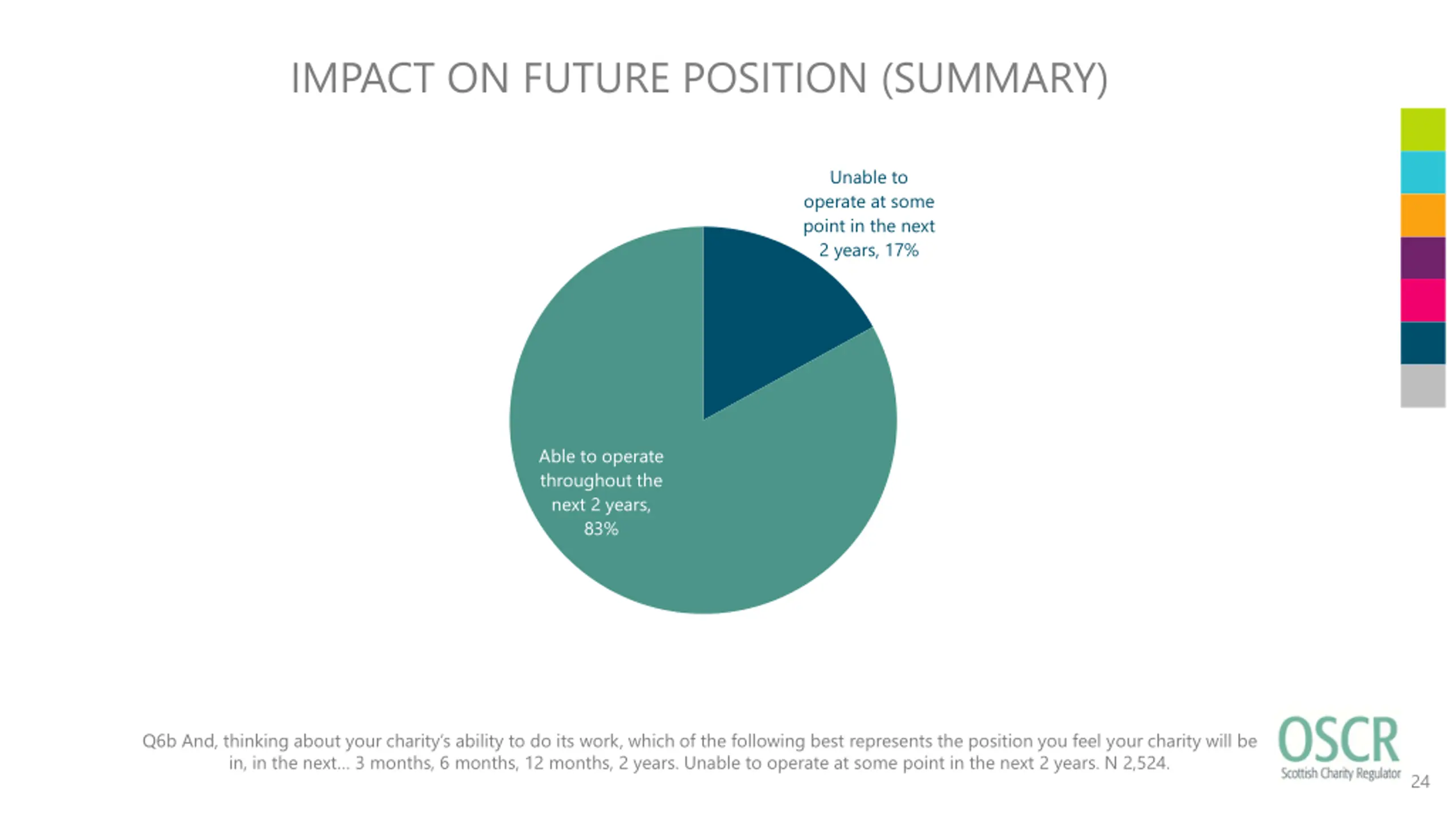 IMPACT ON FUTURE POSITION (SUMMARY)

Unable to operate at some point in the next 2 years, 17%

Able to operate throughout the next 2 years, 83%

Q6b And, thinking about your charity's ability to do its work, which of the following best represents the position you feel your charity will be in, in the next... 3 months, 6 months, 12 months, 2 years. Unable to operate at some point in the next 2 years. N 2,524.

OSCR
Scottish Charity Regulator

24